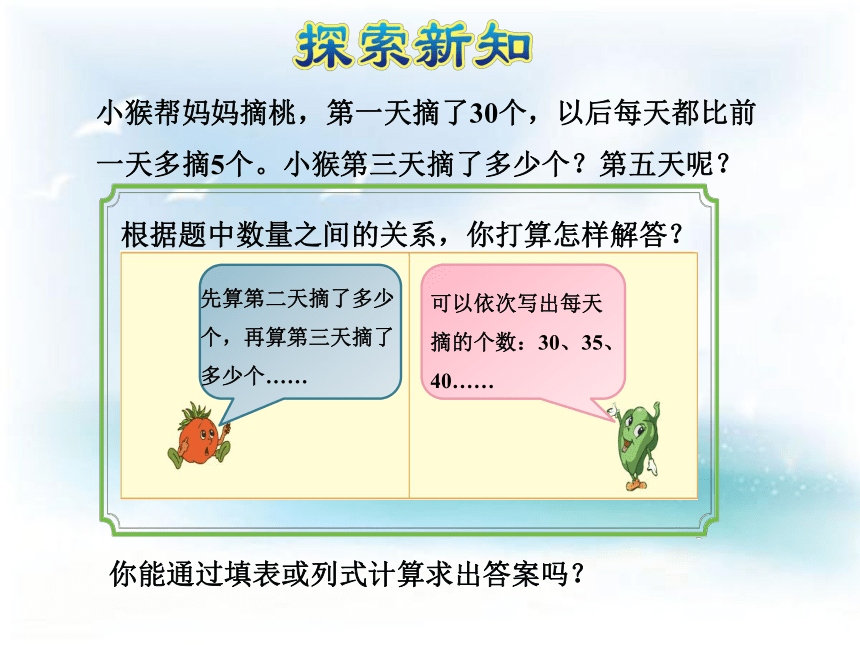 探索新知

小猴帮妈妈摘桃，第一天摘了30个，以后每天都比前一天多摘5个。小猴第三天摘了多少个？第五天呢？

根据题中数量之间的关系，你打算怎样解答？

先算第二天摘了多少个，再算第三天摘了多少个……

可以依次写出每天摘的个数：30、35、40……

你能通过填表或列式计算求出答案吗？